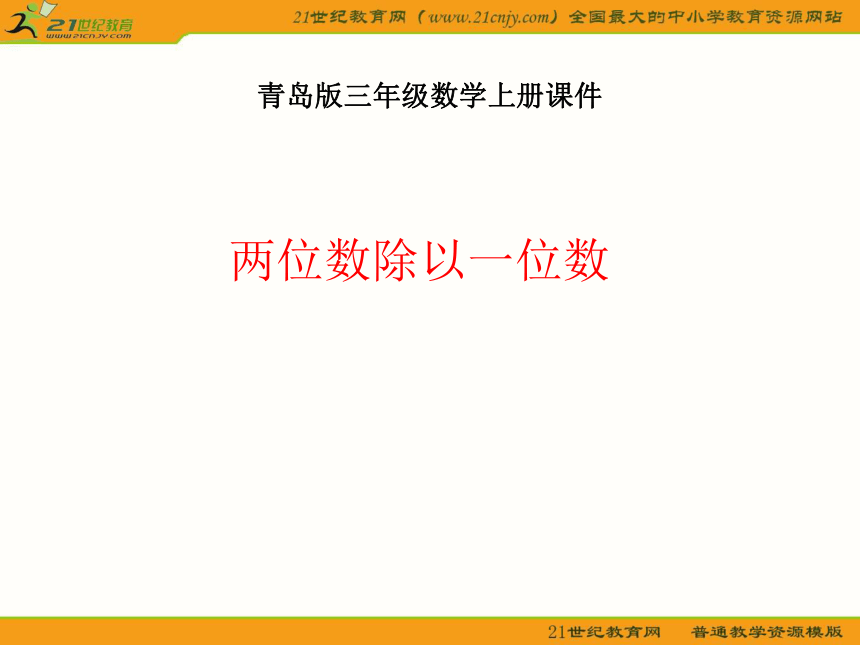 21世纪教育
www.21cnjy.com

21世纪教育网（www.21cnjy.com）全国最大的中小学教育资源网站

青岛版三年级数学上册课件

两位数除以一位数

21世纪教育网　普通教学资源模版